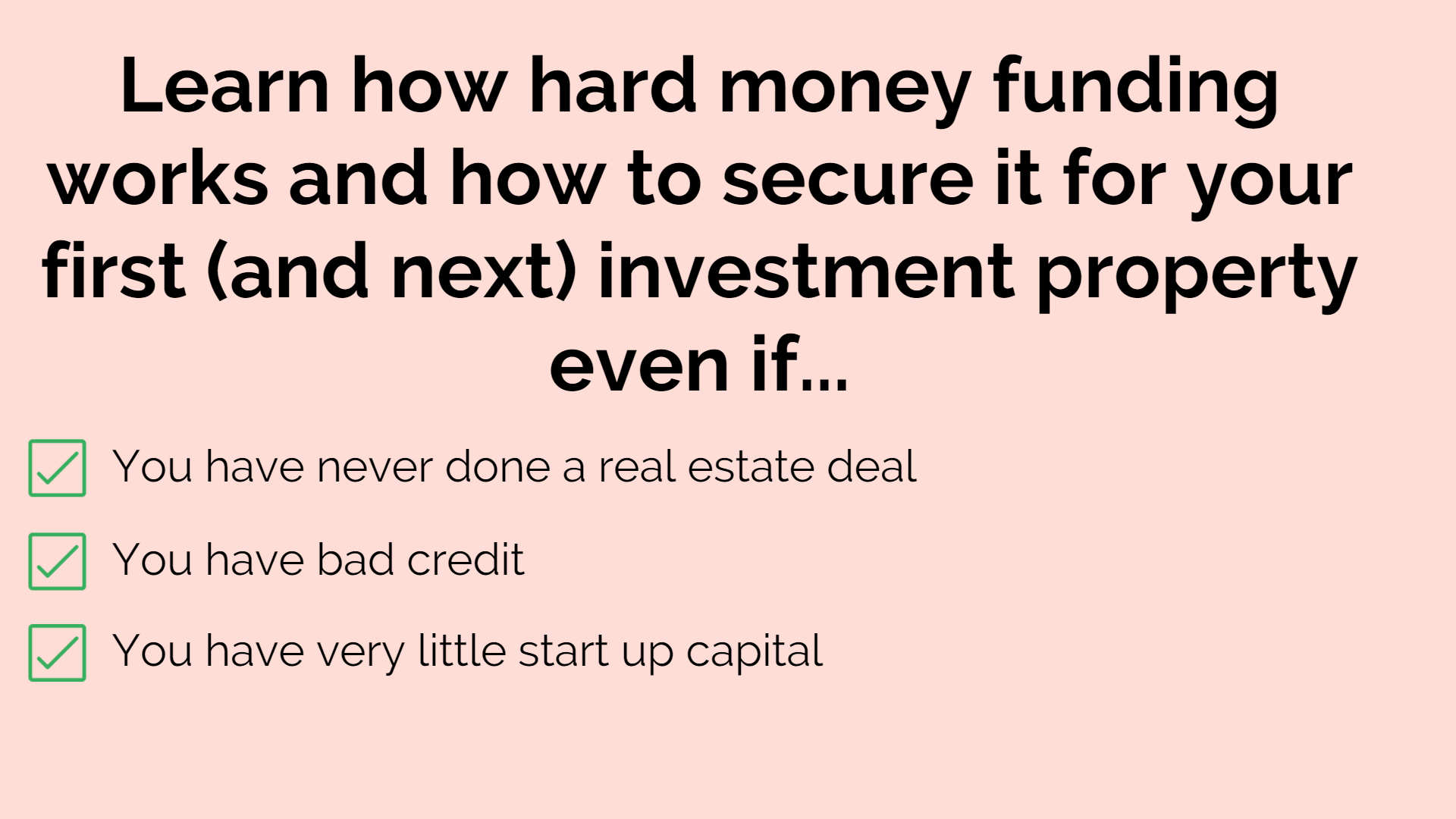 Learn how hard money funding works and how to secure it for your first (and next) investment property even if...

You have never done a real estate deal

You have bad credit

You have very little start up capital